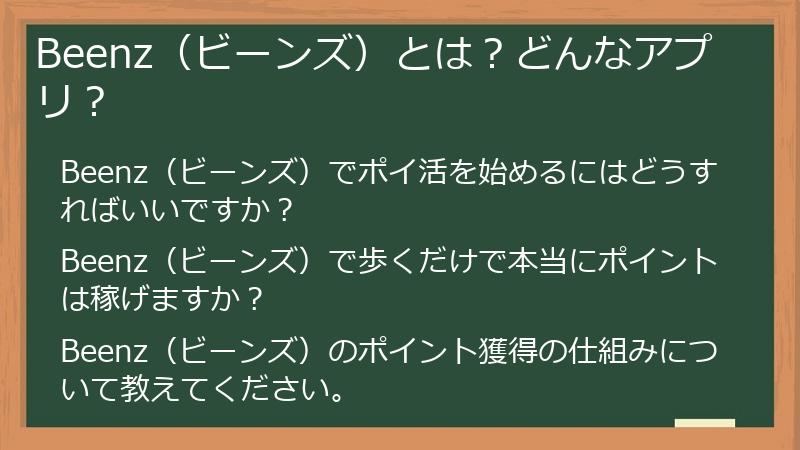 Beenz（ビーンズ）とは？どんなアプリ？

Beenz（ビーンズ）でポイ活を始めるにはどうすればいいですか？

Beenz（ビーンズ）で歩くだけで本当にポイントは稼げますか？

Beenz（ビーンズ）のポイント獲得の仕組みについて教えてください。